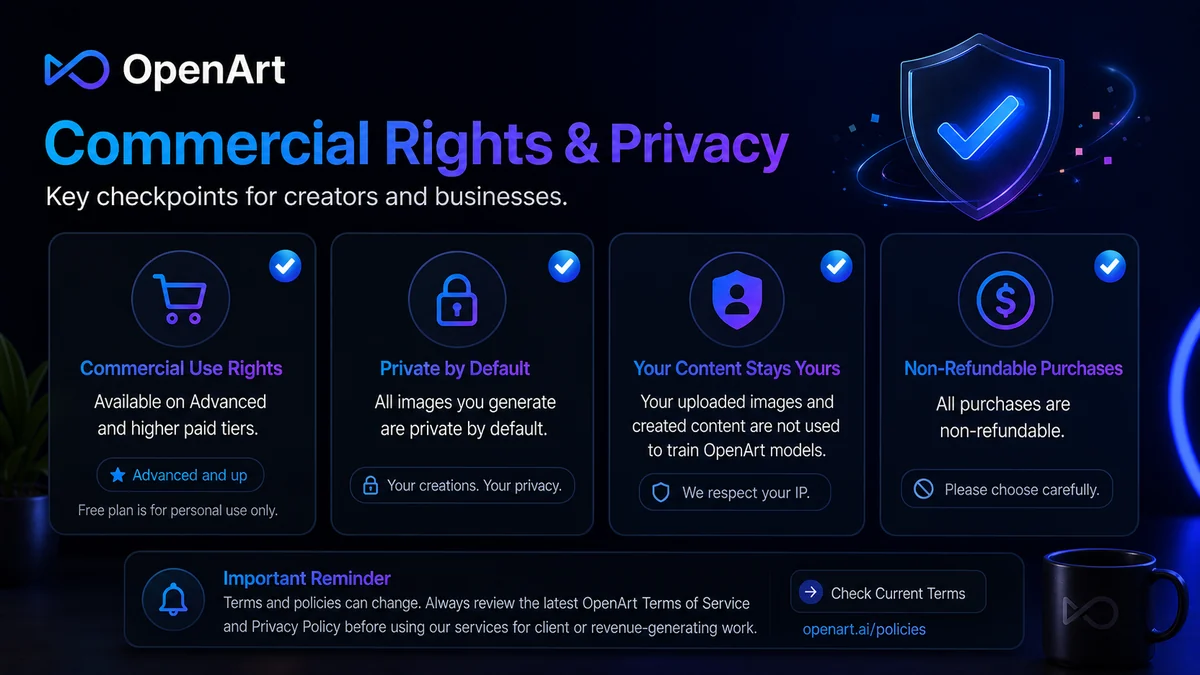 OpenArt

Commercial Rights & Privacy

Key checkpoints for creators and businesses.

Commercial Use Rights

Available on Advanced and higher paid tiers.

Advanced and up

Free plan is for personal use only.

Private by Default

All images you generate are private by default.

Your creations. Your privacy.

Your Content Stays Yours

Your uploaded images and created content are not used to train OpenArt models.

We respect your IP.

Non-Refundable Purchases

All purchases are non-refundable.

Please choose carefully.

Important Reminder

Terms and policies can change. Always review the latest OpenArt Terms of Service and Privacy Policy before using our services for client or revenue-generating work.

Check Current Terms

openart.ai/policies